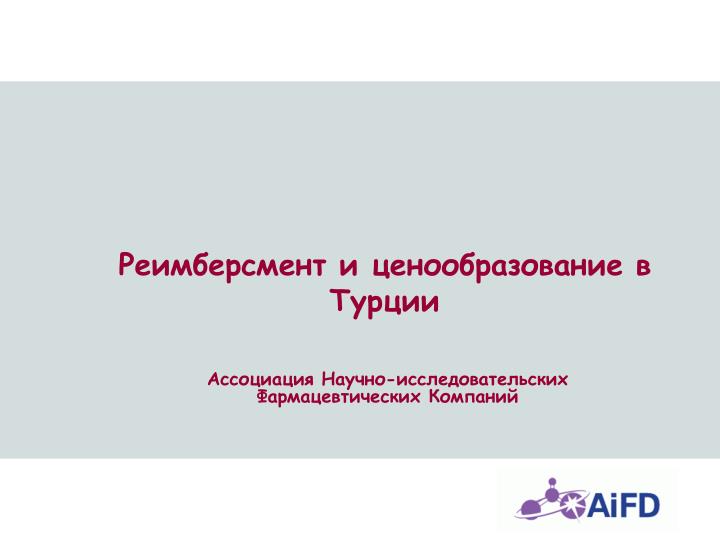 Реимберсмент и ценообразование в Турции

Ассоциация Научно-исследовательских Фармацевтических Компаний

AiFD